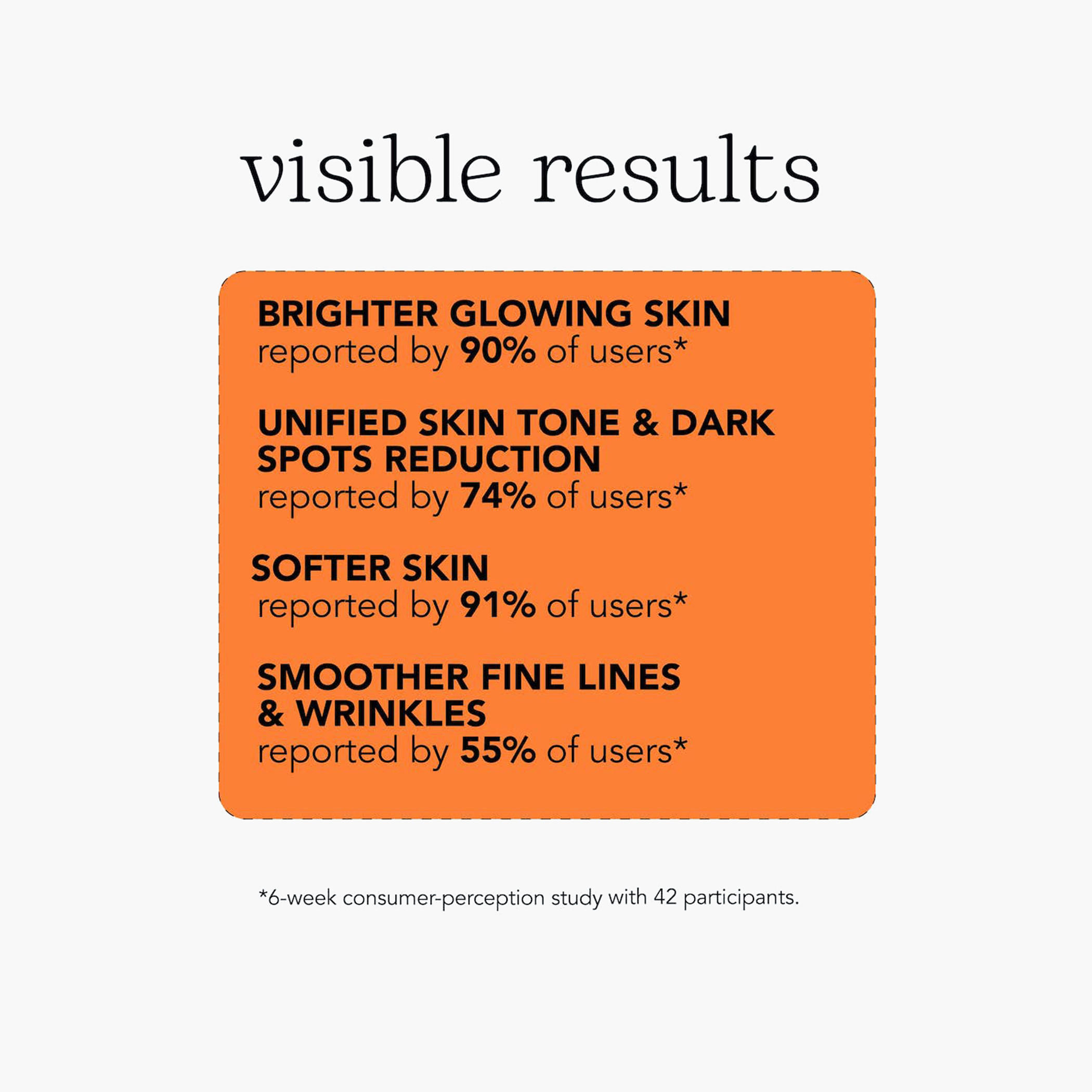 visible results

BRIGHTER GLOWING SKIN
reported by 90% of users*

UNIFIED SKIN TONE & DARK SPOTS REDUCTION
reported by 74% of users*

SOFTER SKIN
reported by 91% of users*

SMOOTHER FINE LINES & WRINKLES
reported by 55% of users*

*6-week consumer-perception study with 42 participants.